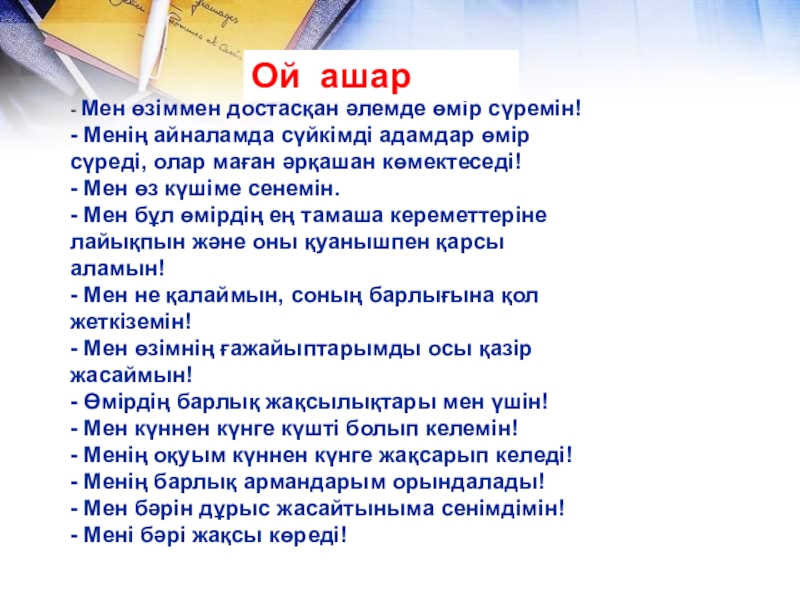 Ой ашар

- Мен өзіммен достасқан әлемде өмір сүремін!
- Менің айналамда сүйкімді адамдар өмір сүреді, олар маған әрқашан көмектеседі!
- Мен өз күшіме сенемін.
- Мен бұл өмірдің ең тамаша кереметтеріне лайықпын және оны қуанышпен қарсы аламын!
- Мен не қалаймын, соның барлығына қол жеткіземін!
- Мен өзімнің ғажайыптарымды осы қазір жасаймын!
- Өмірдің барлық жақсылықтары мен үшін!
- Мен күннен күнге күшті болып келемін!
- Менің оқуым күннен күнге жақсарып келеді!
- Менің барлық армандарым орындалады!
- Мен бәрін дұрыс жасайтыныма сенімдімін!
- Мені бәрі жақсы көреді!